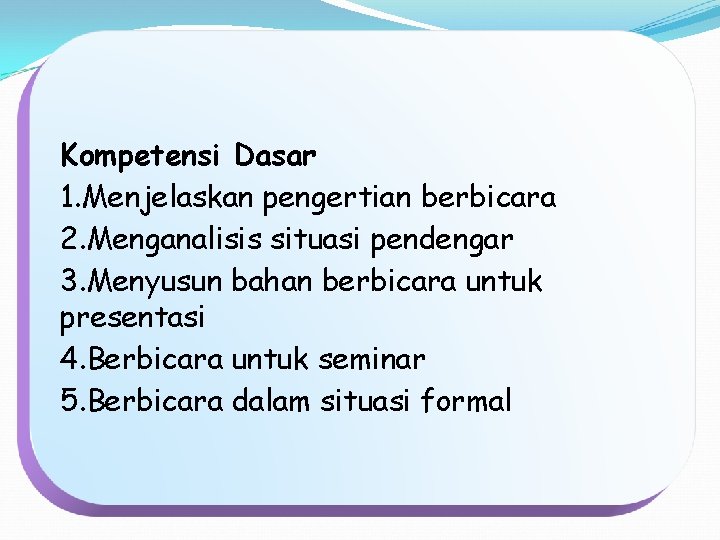 Kompetensi Dasar

1.Menjelaskan pengertian berbicara

2.Menganalisis situasi pendengar

3.Menyusun bahan berbicara untuk presentasi

4.Berbicara untuk seminar

5.Berbicara dalam situasi formal